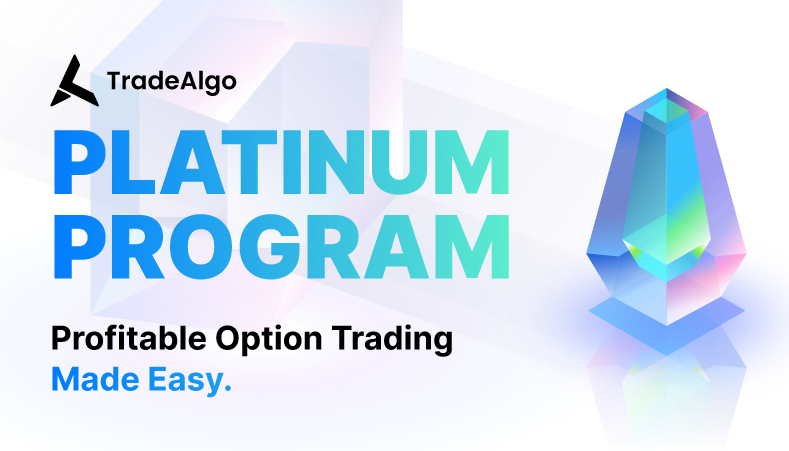 TradeAlgo

PLATINUM PROGRAM

Profitable Option Trading
Made Easy.